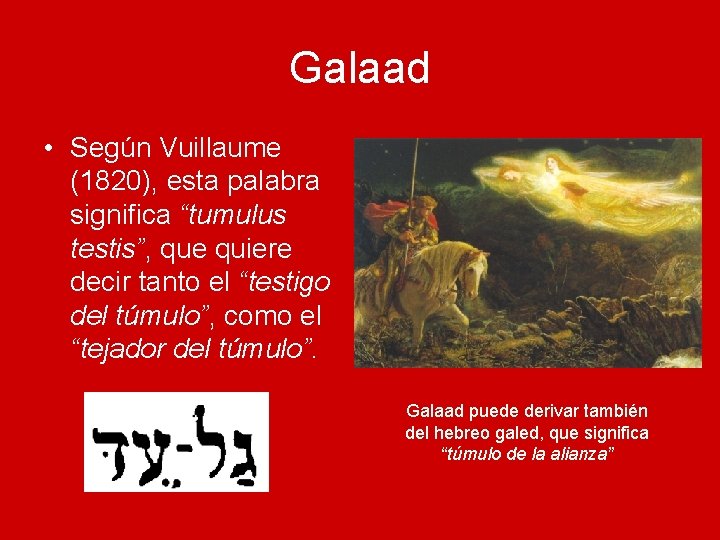 Galaad

• Según Vuillaume (1820), esta palabra significa "tumulus testis", que quiere decir tanto el "testigo del túmulo", como el "tejador del túmulo".

גַּל-עֵד

Galaad puede derivar también del hebreo galed, que significa "túmulo de la alianza"